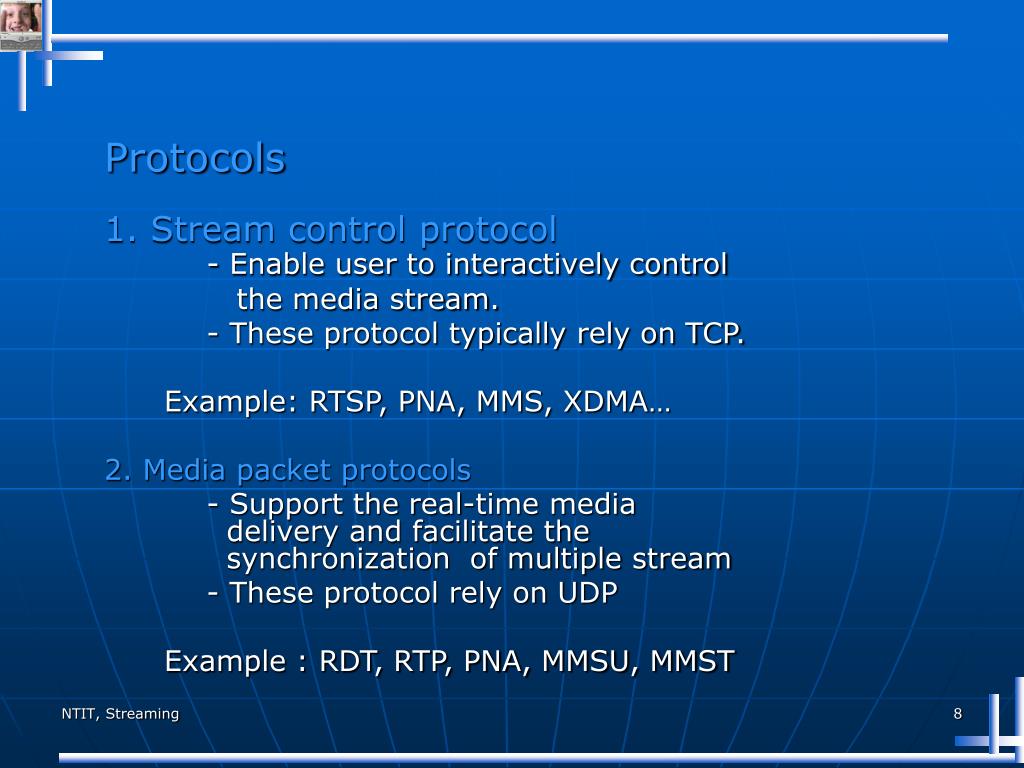 Protocols

1. Stream control protocol

- Enable user to interactively control the media stream.

- These protocol typically rely on TCP.

Example: RTSP, PNA, MMS, XDMA…

2. Media packet protocols

- Support the real-time media delivery and facilitate the synchronization of multiple stream

- These protocol rely on UDP

Example : RDT, RTP, PNA, MMSU, MMST

NTIT, Streaming

8